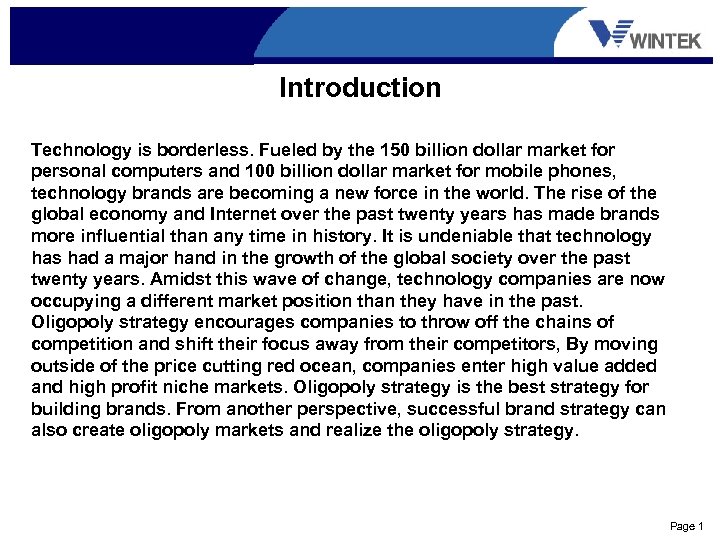 WINTEK

Introduction

Technology is borderless. Fueled by the 150 billion dollar market for personal computers and 100 billion dollar market for mobile phones, technology brands are becoming a new force in the world. The rise of the global economy and Internet over the past twenty years has made brands more influential than any time in history. It is undeniable that technology has had a major hand in the growth of the global society over the past twenty years. Amidst this wave of change, technology companies are now occupying a different market position than they have in the past. Oligopoly strategy encourages companies to throw off the chains of competition and shift their focus away from their competitors, By moving outside of the price cutting red ocean, companies enter high value added and high profit niche markets. Oligopoly strategy is the best strategy for building brands. From another perspective, successful brand strategy can also create oligopoly markets and realize the oligopoly strategy.

Page 1